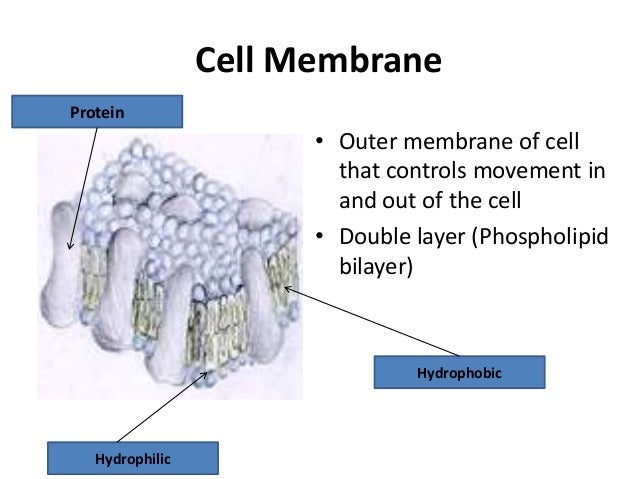 Cell Membrane

Protein

• Outer membrane of cell that controls movement in and out of the cell
• Double layer (Phospholipid bilayer)

Hydrophobic

Hydrophilic